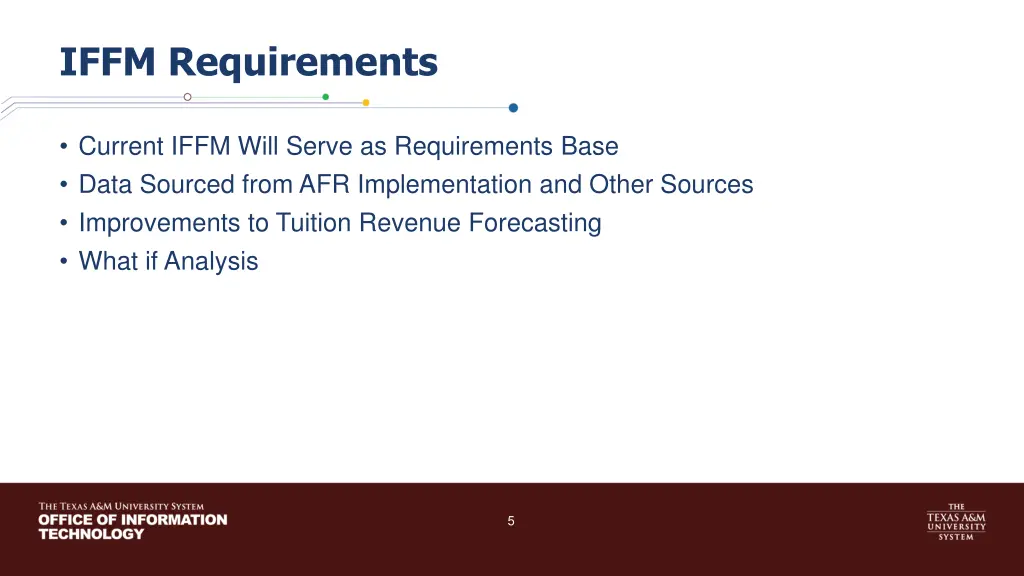 IFFM Requirements

• Current IFFM Will Serve as Requirements Base
• Data Sourced from AFR Implementation and Other Sources
• Improvements to Tuition Revenue Forecasting
• What if Analysis

THE TEXAS A&M UNIVERSITY SYSTEM
OFFICE OF INFORMATION TECHNOLOGY

5

THE TEXAS A&M UNIVERSITY SYSTEM